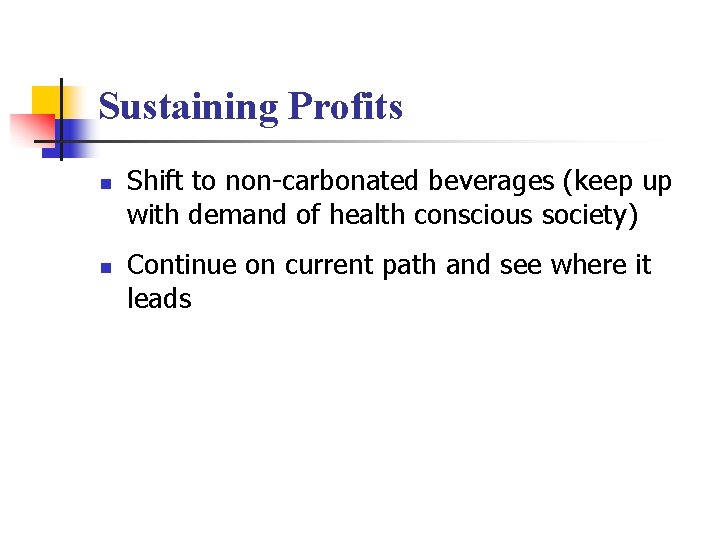 Sustaining Profits

- Shift to non-carbonated beverages (keep up with demand of health conscious society)
- Continue on current path and see where it leads